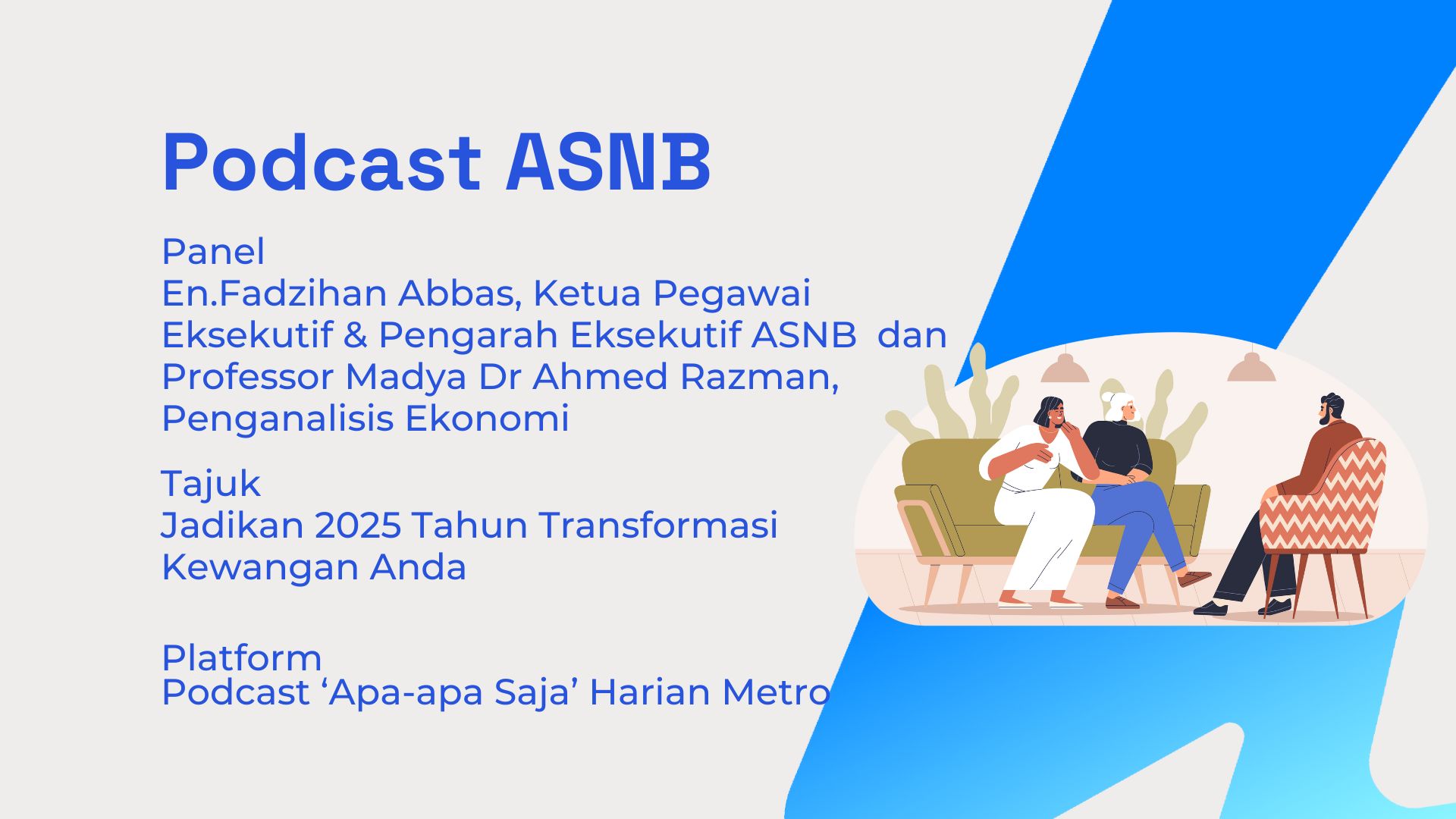 Podcast ASNB

Panel
En.Fadzihan Abbas, Ketua Pegawai Eksekutif & Pengarah Eksekutif ASNB dan Professor Madya Dr Ahmed Razman, Penganalisis Ekonomi

Tajuk
Jadikan 2025 Tahun Transformasi Kewangan Anda

Platform
Podcast ‘Apa-apa Saja’ Harian Metro